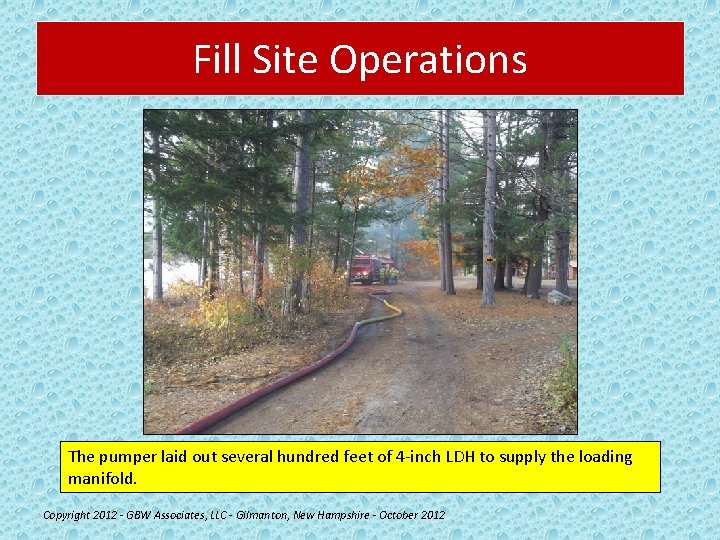 Fill Site Operations

The pumper laid out several hundred feet of 4-inch LDH to supply the loading manifold.

Copyright 2012 - GBW Associates, LLC - Gilmanton, New Hampshire - October 2012